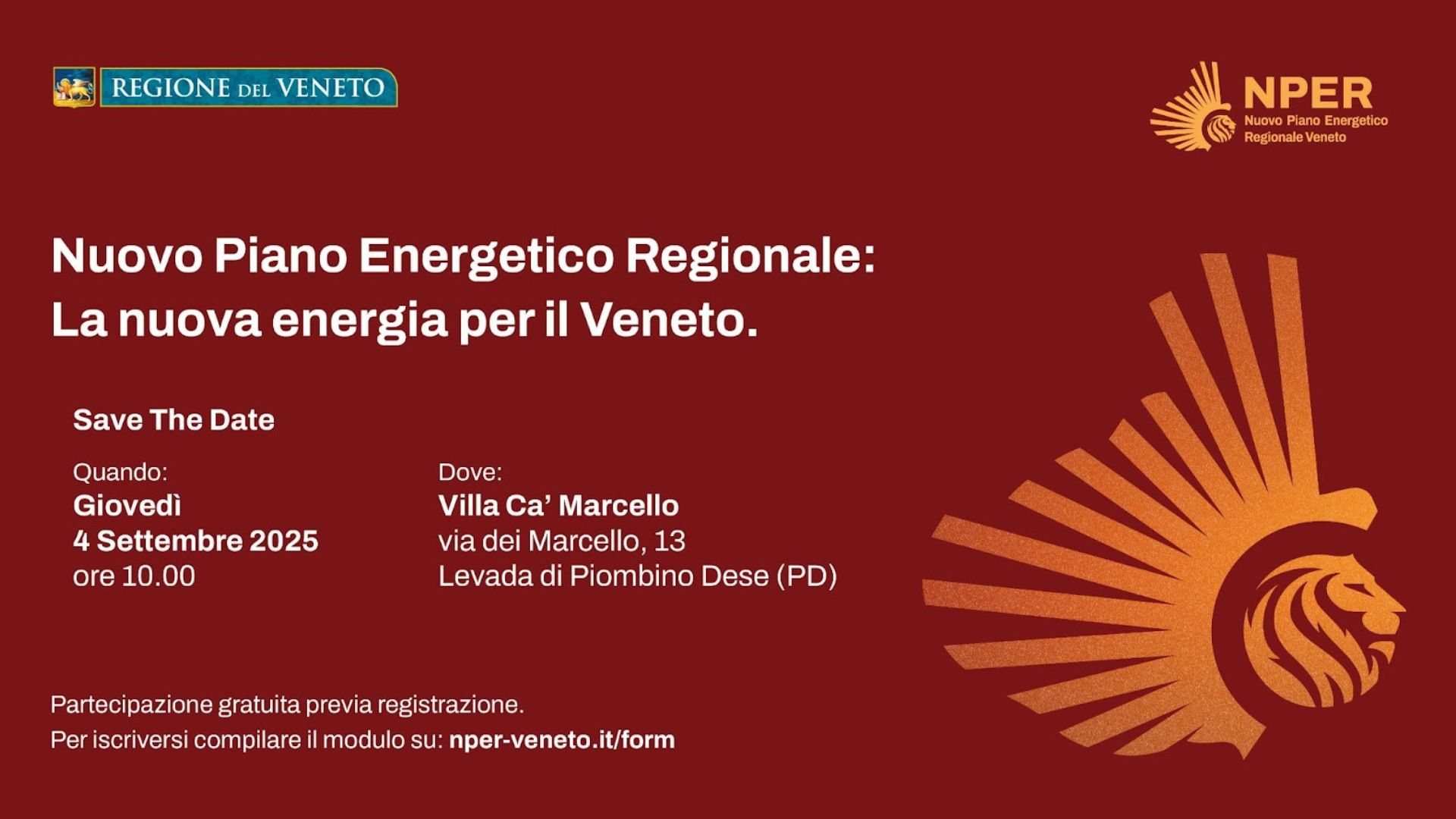 REGIONE DEL VENETO

NPER
Nuovo Piano Energetico
Regionale Veneto

Nuovo Piano Energetico Regionale:
La nuova energia per il Veneto.

Save The Date

Quando:
Giovedì
4 Settembre 2025
ore 10.00

Dove:
Villa Ca' Marcello
via dei Marcello, 13
Levada di Piombino Dese (PD)

Partecipazione gratuita previa registrazione.

Per iscriversi compilare il modulo su: nper-veneto.it/form